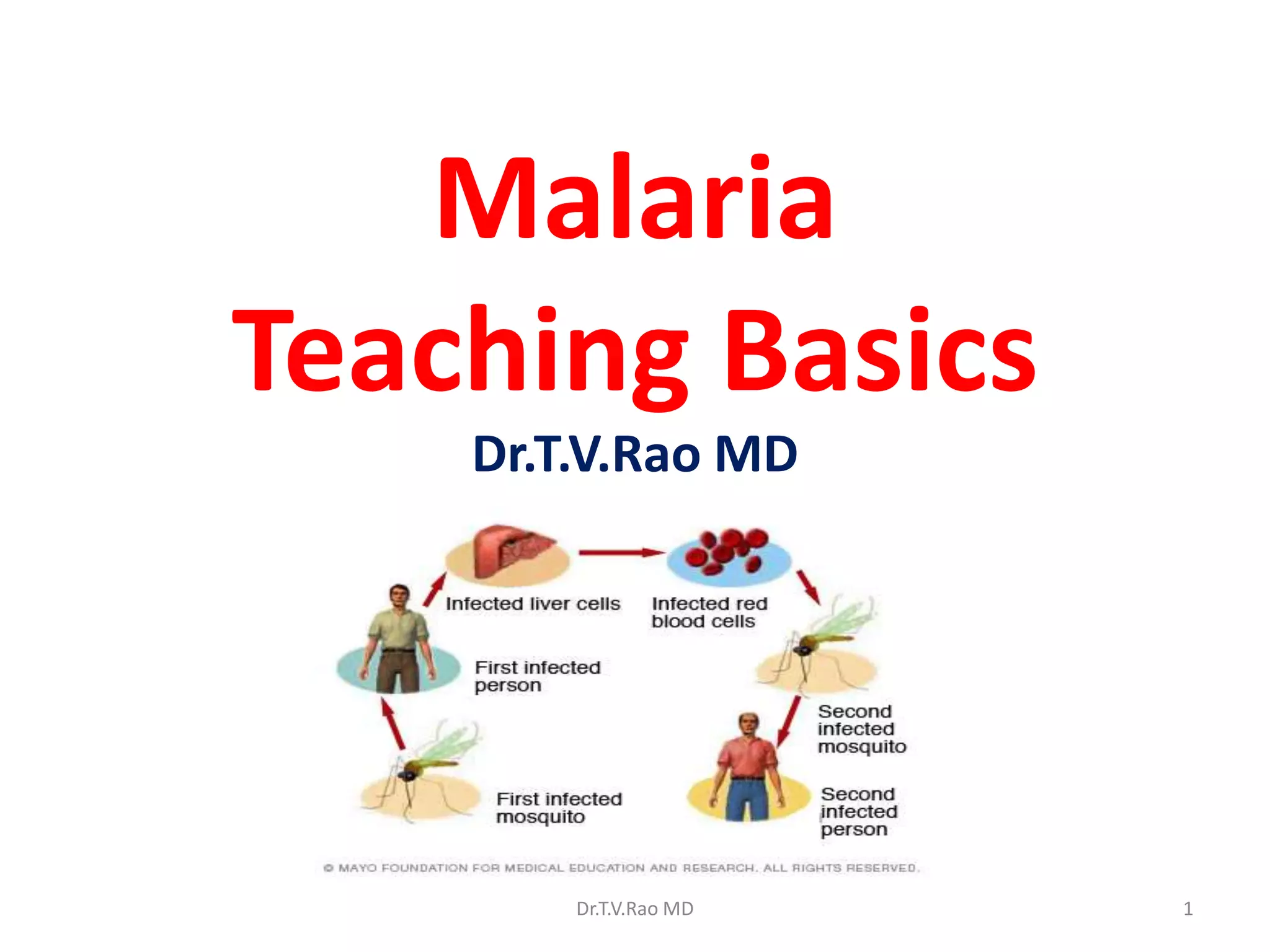 Malaria
Teaching Basics

Dr.T.V.Rao MD

Infected liver cells

Infected red blood cells

First infected person

Second infected mosquito

First infected mosquito

Second infected person

© MAYO FOUNDATION FOR MEDICAL EDUCATION AND RESEARCH. ALL RIGHTS RESERVED.

Dr.T.V.Rao MD

1